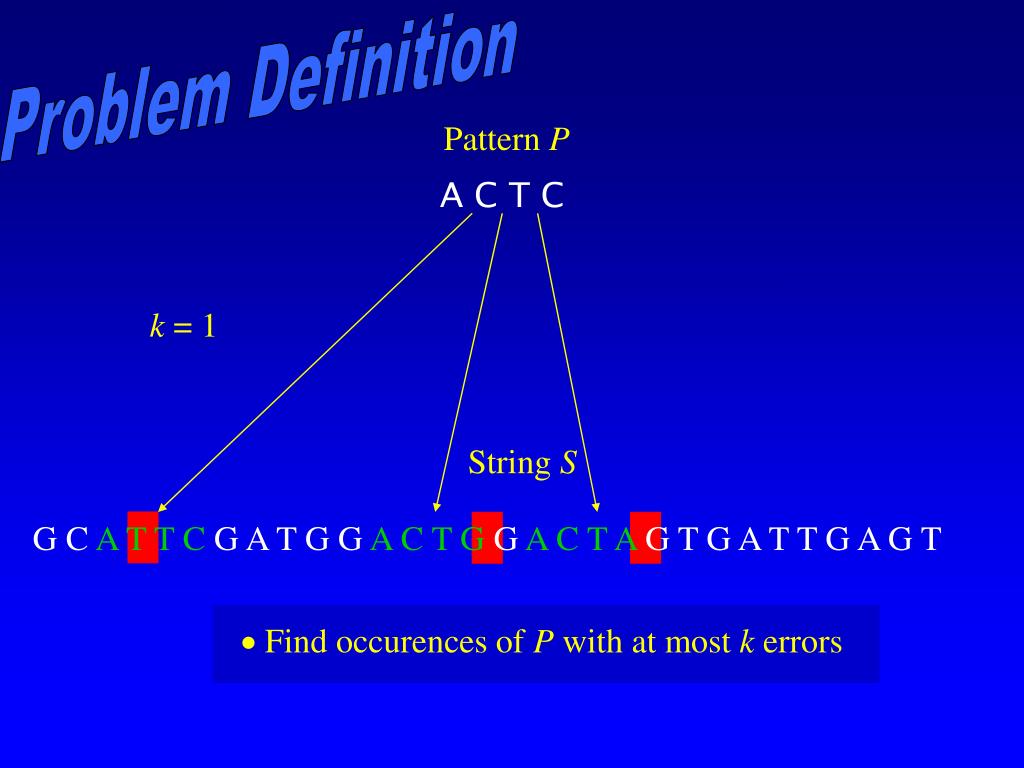 Problem Definition

Pattern $P$

A C T C

$k = 1$

String $S$

G C A T T C G A T G G A C T G G A C T A G T G A T T G A G T

• Find occurences of $P$ with at most $k$ errors